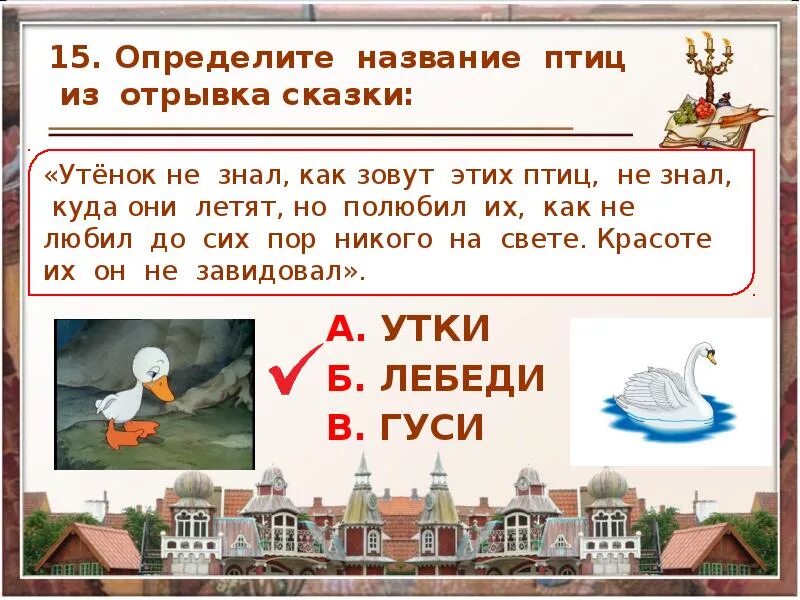 15. Определите название птиц из отрывка сказки:

«Утёнок не знал, как зовут этих птиц, не знал, куда они летят, но полюбил их, как не любил до сих пор никого на свете. Красоте их он не завидовал».

А. УТКИ
Б. ЛЕБЕДИ
В. ГУСИ